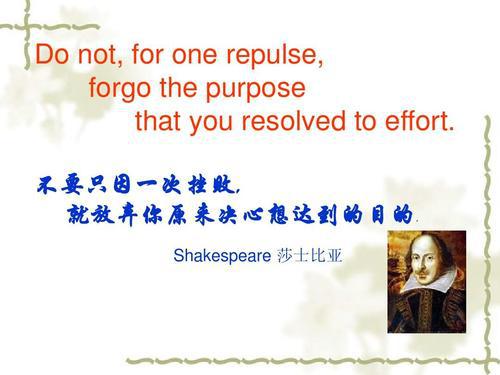 Do not, for one repulse,
forgo the purpose
that you resolved to effort.

不要只因一次挫败,
就放弃你原来决心想达到的目的.

Shakespeare 莎士比亚